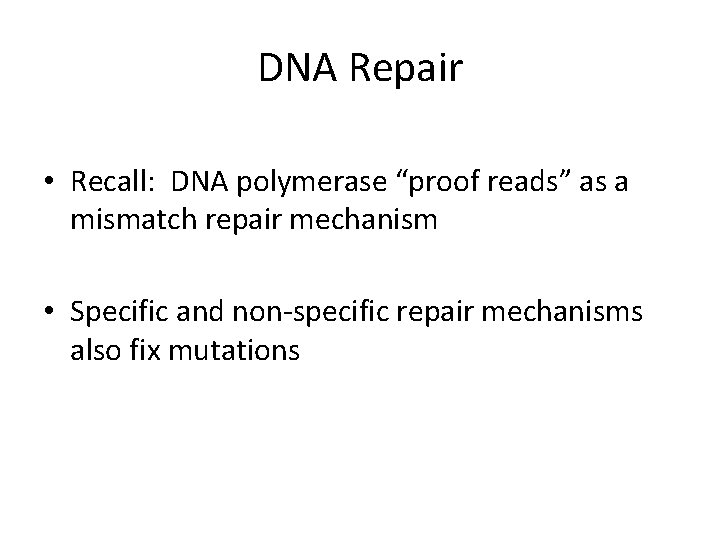 DNA Repair

• Recall: DNA polymerase “proof reads” as a mismatch repair mechanism

• Specific and non-specific repair mechanisms also fix mutations